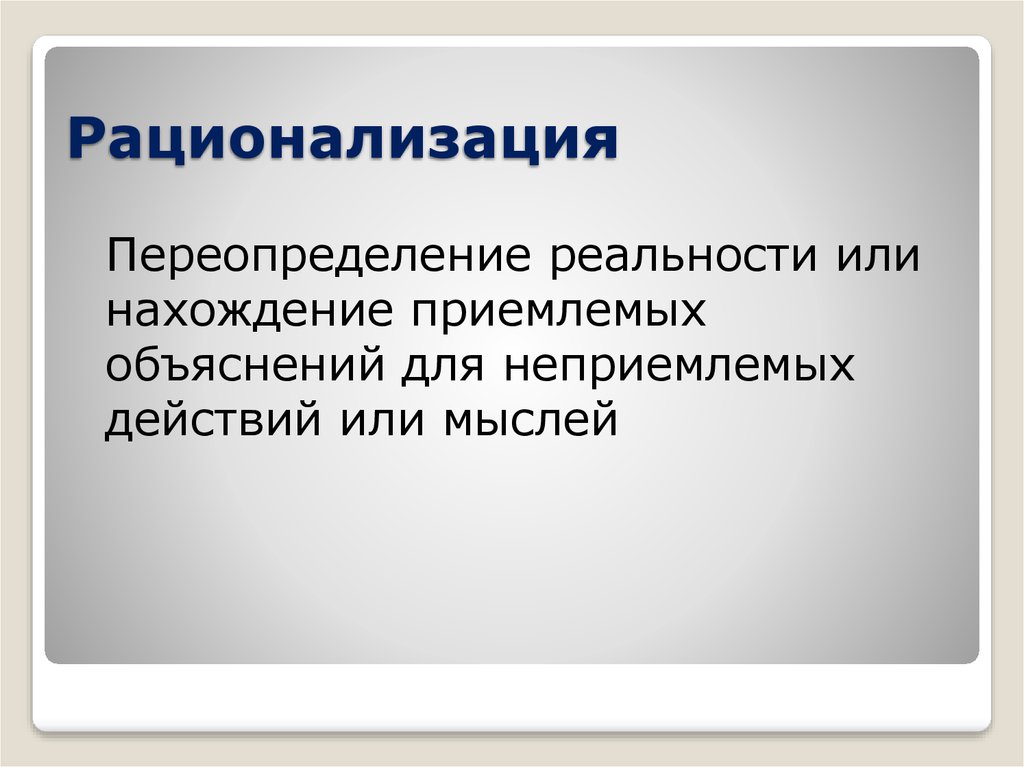 Рационализация

Переопределение реальности или нахождение приемлемых объяснений для неприемлемых действий или мыслей